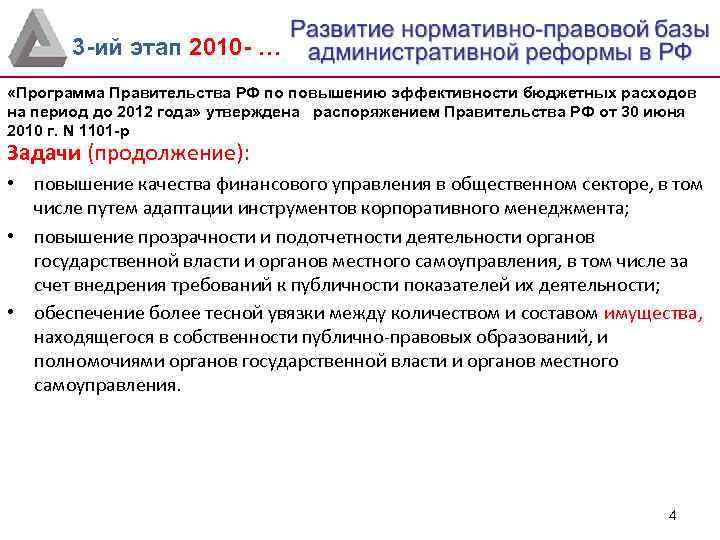 3-ий этап 2010- …

Развитие нормативно-правовой базы административной реформы в РФ

«Программа Правительства РФ по повышению эффективности бюджетных расходов на период до 2012 года» утверждена распоряжением Правительства РФ от 30 июня 2010 г. N 1101-р

Задачи (продолжение):

• повышение качества финансового управления в общественном секторе, в том числе путем адаптации инструментов корпоративного менеджмента;

• повышение прозрачности и подотчетности деятельности органов государственной власти и органов местного самоуправления, в том числе за счет внедрения требований к публичности показателей их деятельности;

• обеспечение более тесной увязки между количеством и составом имущества, находящегося в собственности публично-правовых образований, и полномочиями органов государственной власти и органов местного самоуправления.

4